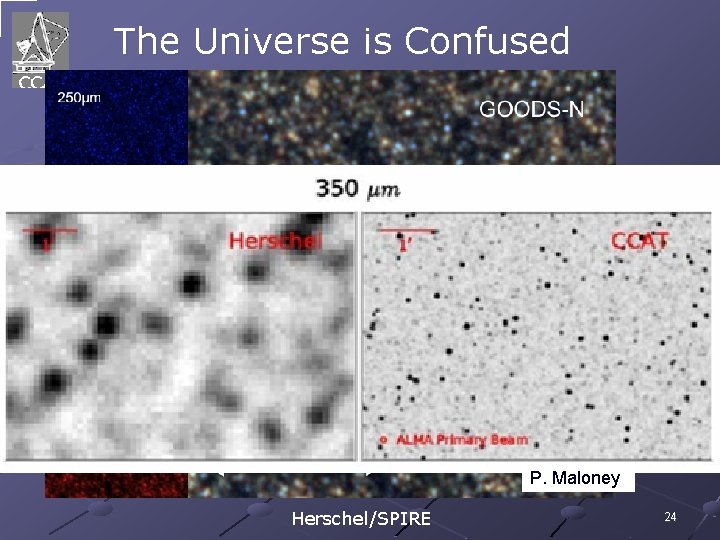 CC

The Universe is Confused

250μm

GOODS-N

350 $\mu m$

1'

Herschel

1'

CCAT

ALMA Primary Beam

P. Maloney

Herschel/SPIRE

24